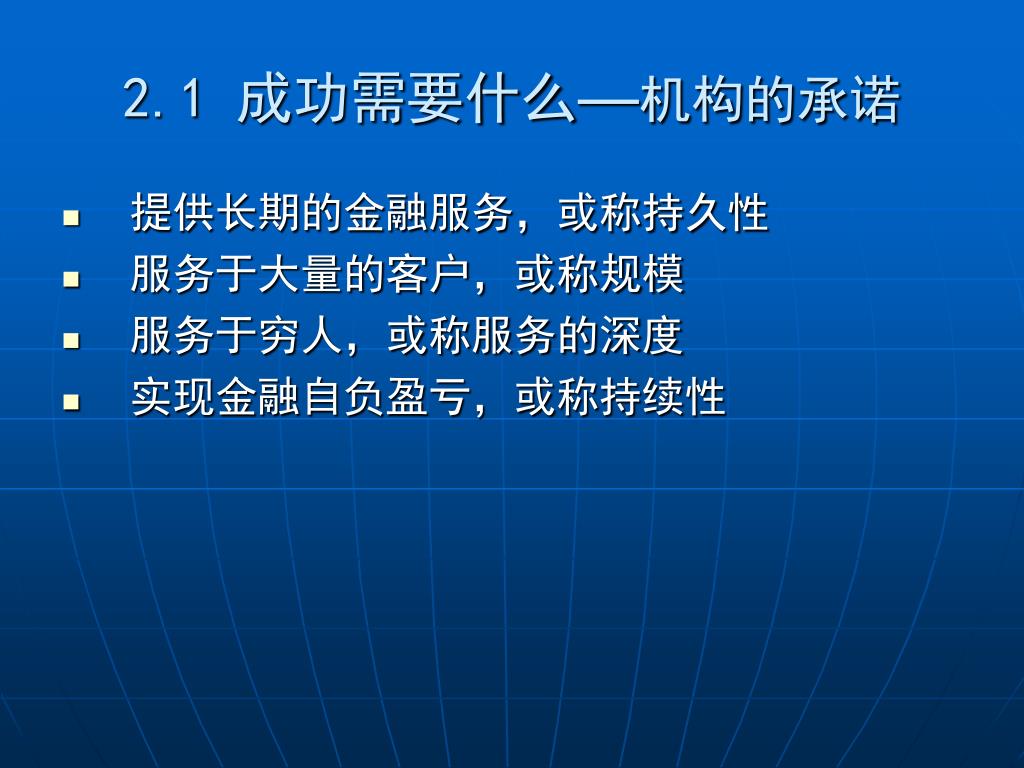 2.1 成功需要什么—机构的承诺

- 提供长期的金融服务，或称持久性
- 服务于大量的客户，或称规模
- 服务于穷人，或称服务的深度
- 实现金融自负盈亏，或称持续性